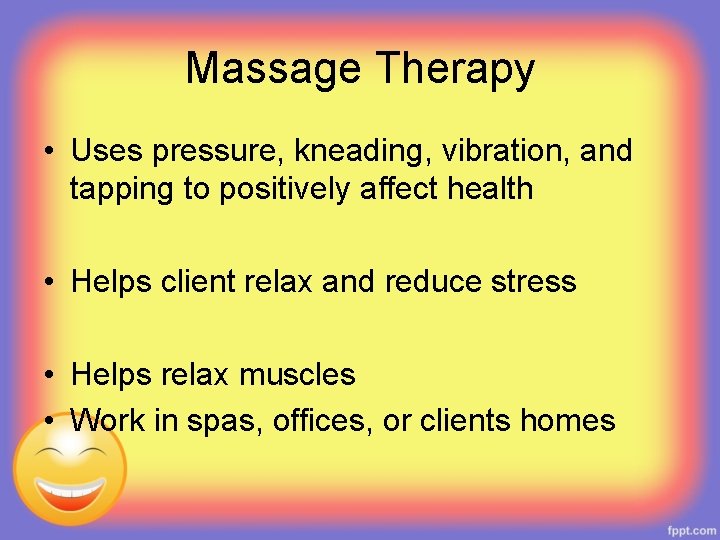 Massage Therapy

• Uses pressure, kneading, vibration, and tapping to positively affect health

• Helps client relax and reduce stress

• Helps relax muscles
• Work in spas, offices, or clients homes

fppt.com